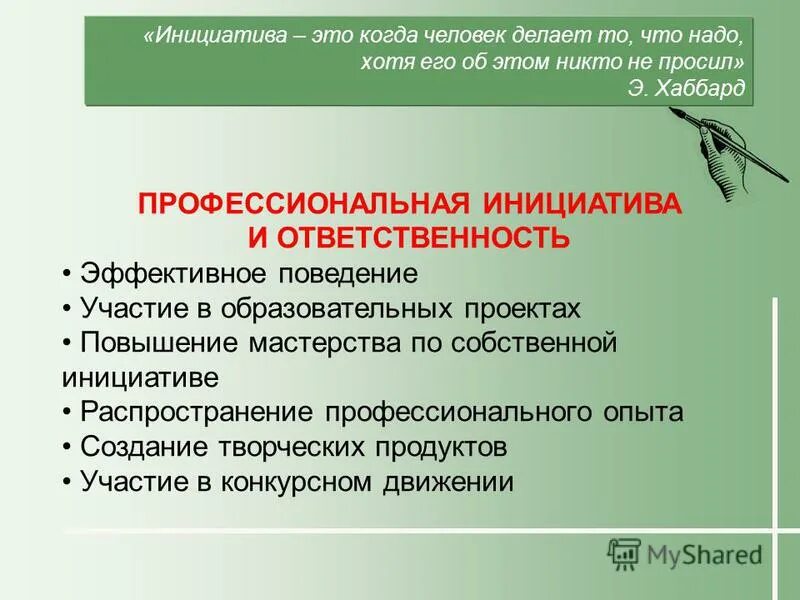 «Инициатива – это когда человек делает то, что надо, хотя его об этом никто не просил»
Э. Хаббард

ПРОФЕССИОНАЛЬНАЯ ИНИЦИАТИВА И ОТВЕТСТВЕННОСТЬ

• Эффективное поведение
• Участие в образовательных проектах
• Повышение мастерства по собственной инициативе
• Распространение профессионального опыта
• Создание творческих продуктов
• Участие в конкурсном движении

MyShared